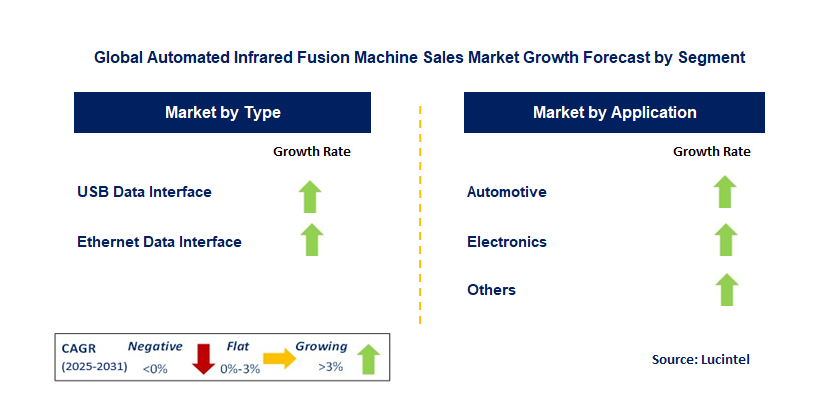 Global Automated Infrared Fusion Machine Sales Market Growth Forecast by Segment

Market by Type

Growth Rate

USB Data Interface

Ethernet Data Interface

Market by Application

Growth Rate

Automotive

Electronics

Others

CAGR (2025-2031) Negative <0% Flat 0%-3% Growing >3%

Source: Lucintel